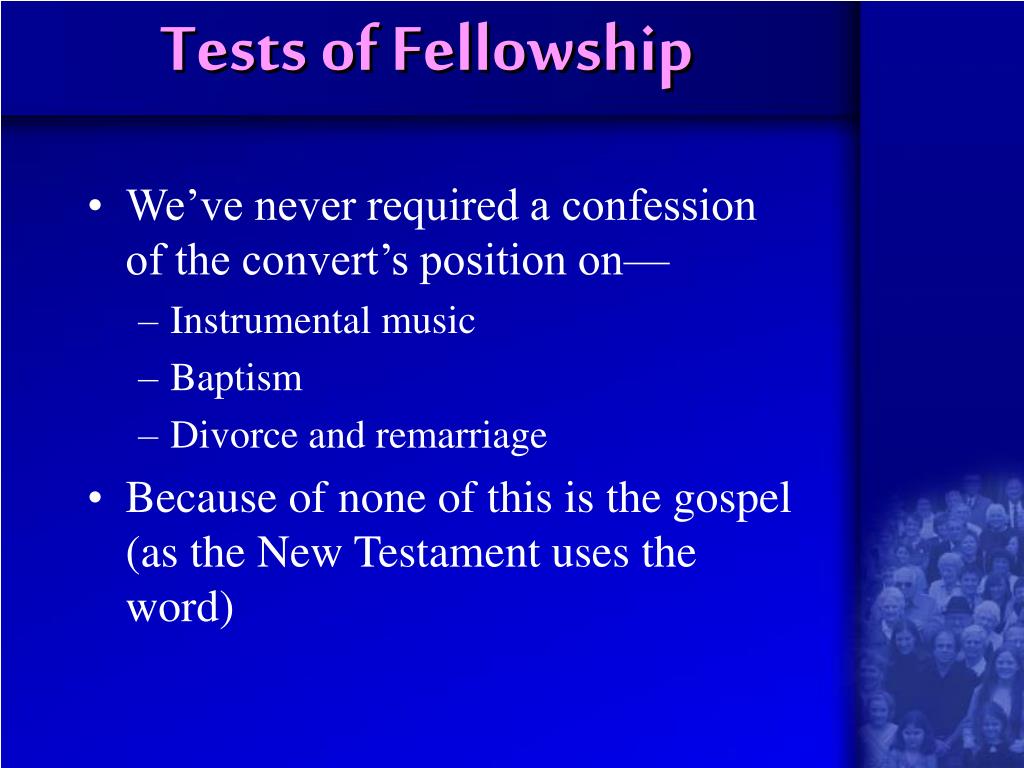 Tests of Fellowship

• We’ve never required a confession of the convert’s position on—
– Instrumental music
– Baptism
– Divorce and remarriage
• Because of none of this is the gospel (as the New Testament uses the word)